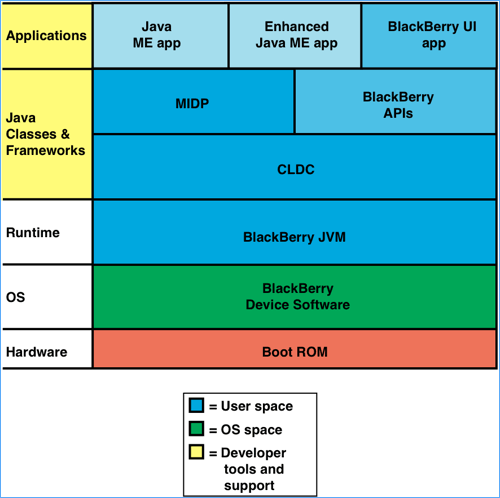 Applications

Java ME app

Enhanced Java ME app

BlackBerry UI app

Java Classes & Frameworks

MIDP

BlackBerry APIs

CLDC

Runtime

BlackBerry JVM

OS

BlackBerry Device Software

Hardware

Boot ROM

= User space

= OS space

= Developer tools and support